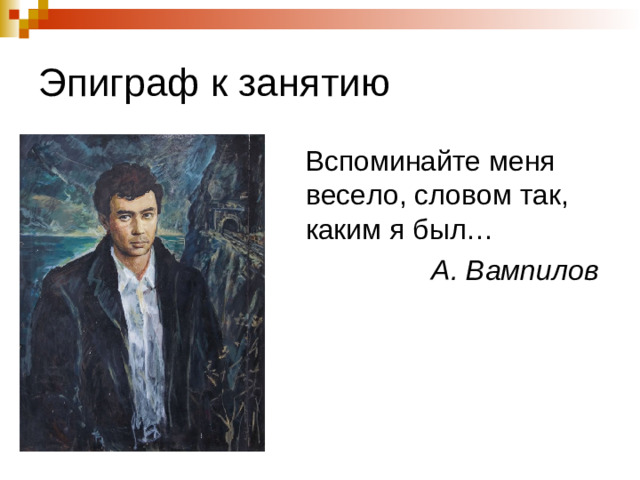 Эпиграф к занятию

Вспоминайте меня весело, словом так, каким я был…

А. Вампилов